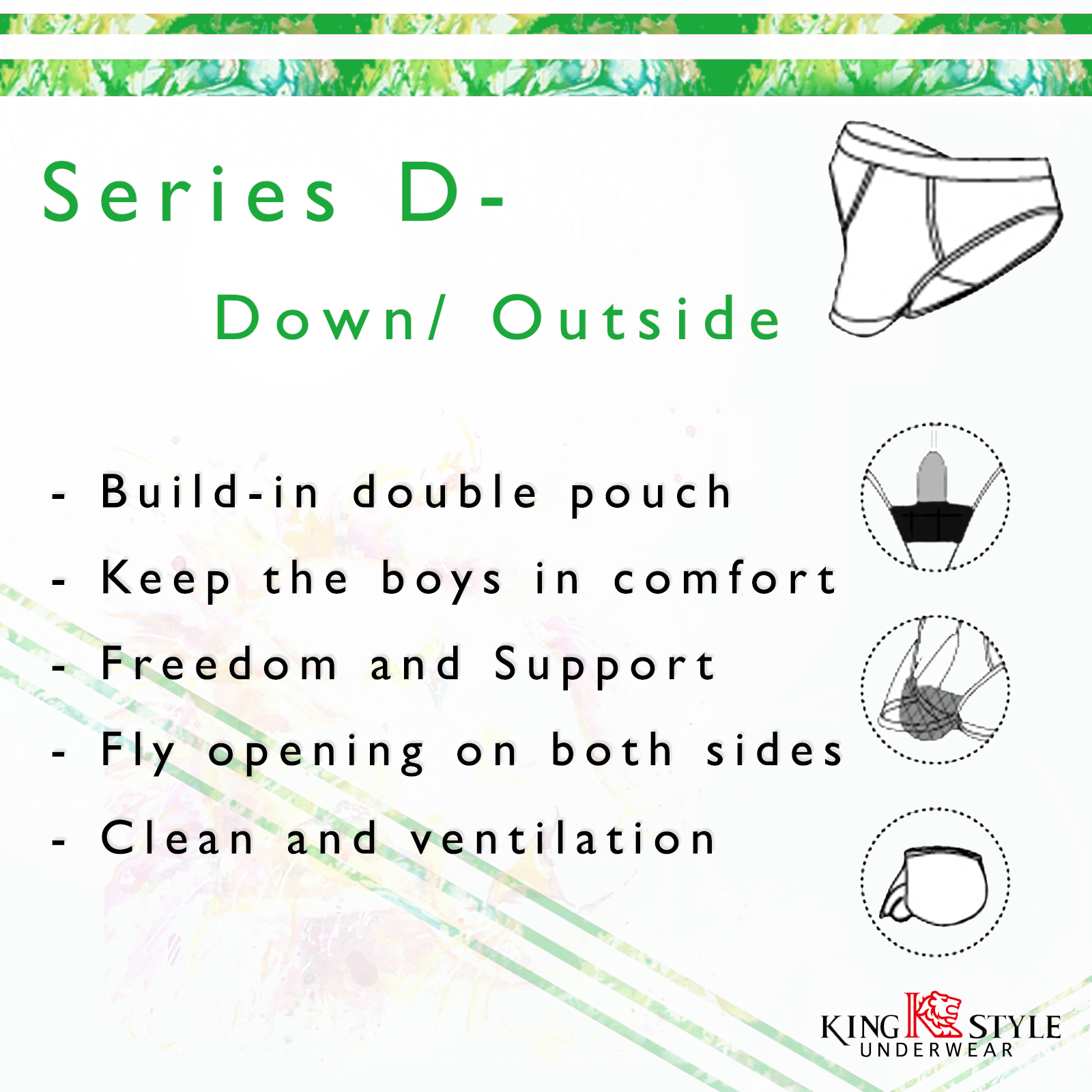 Series D-

Down/ Outside

- Build-in double pouch
- Keep the boys in comfort
- Freedom and Support
- Fly opening on both sides
- Clean and ventilation

KING K STYLE
UNDERWEAR